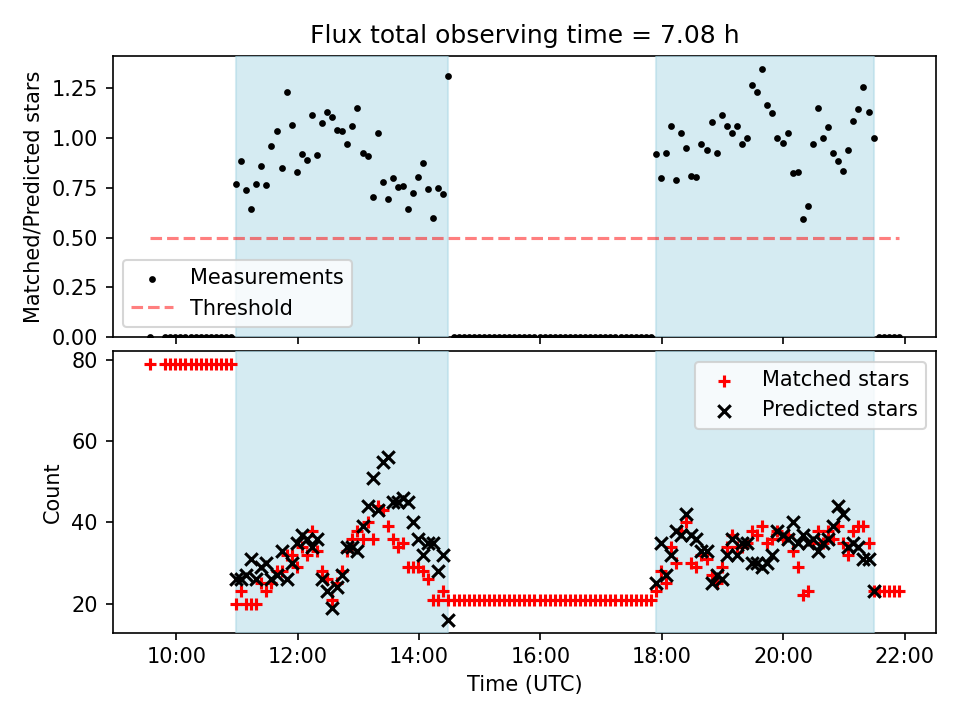 Flux total observing time = 7.08 h

Matched/Predicted stars

1.25
1.00
0.75
0.50
0.25
0.00

Measurements
Threshold

Count

80
60
40
20

Matched stars
Predicted stars

10:00
12:00
14:00
16:00
18:00
20:00
22:00

Time (UTC)